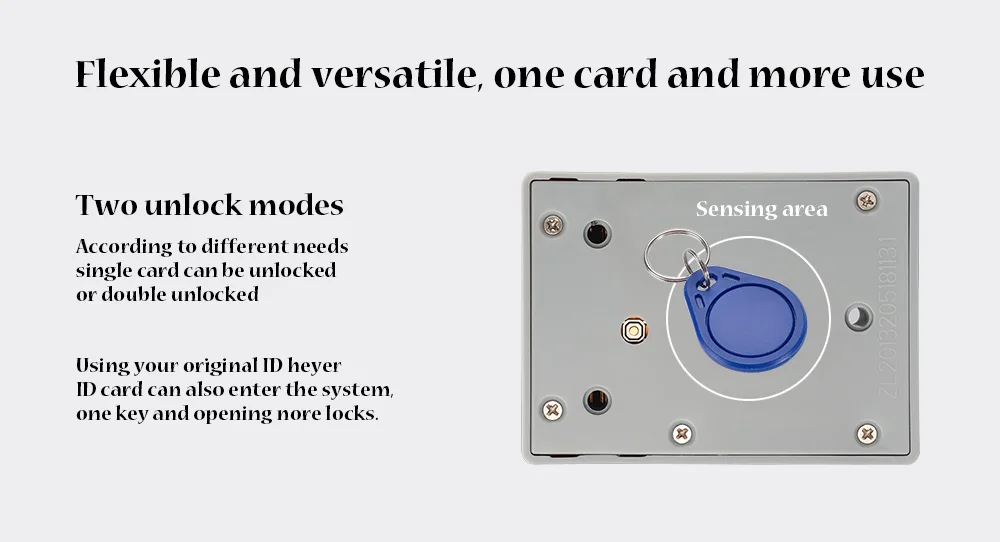 Flexible and versatile, one card and more use

Two unlock modes

According to different needs single card can be unlocked or double unlocked

Using your original ID heyer ID card can also enter the system, one key and opening nore locks.

Sensing area

ZL201320518113.1